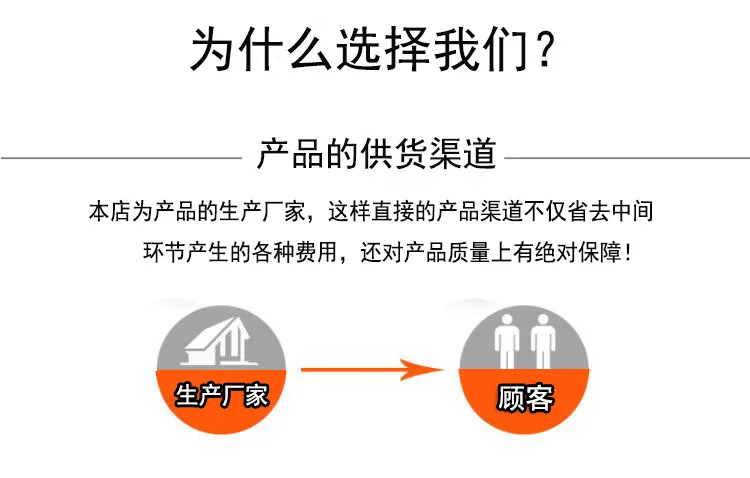 为什么选择我们？

产品的供货渠道

本店为产品的生产厂家，这样直接的产品渠道不仅省去中间环节产生的各种费用，还对产品质量上有绝对保障！

生产厂家

顾客